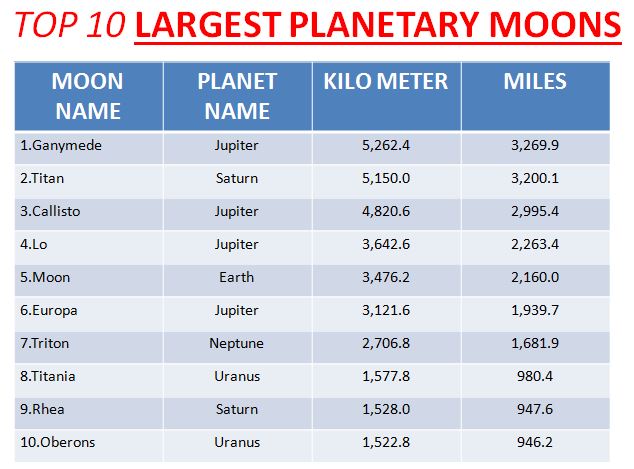 TOP 10 LARGEST PLANETARY MOONS

| MOON NAME | PLANET NAME | KILO METER | MILES |
|---|---|---|---|
| 1.Ganymede | Jupiter | 5,262.4 | 3,269.9 |
| 2.Titan | Saturn | 5,150.0 | 3,200.1 |
| 3.Callisto | Jupiter | 4,820.6 | 2,995.4 |
| 4.Lo | Jupiter | 3,642.6 | 2,263.4 |
| 5.Moon | Earth | 3,476.2 | 2,160.0 |
| 6.Europa | Jupiter | 3,121.6 | 1,939.7 |
| 7.Triton | Neptune | 2,706.8 | 1,681.9 |
| 8.Titania | Uranus | 1,577.8 | 980.4 |
| 9.Rhea | Saturn | 1,528.0 | 947.6 |
| 10.Oberons | Uranus | 1,522.8 | 946.2 |